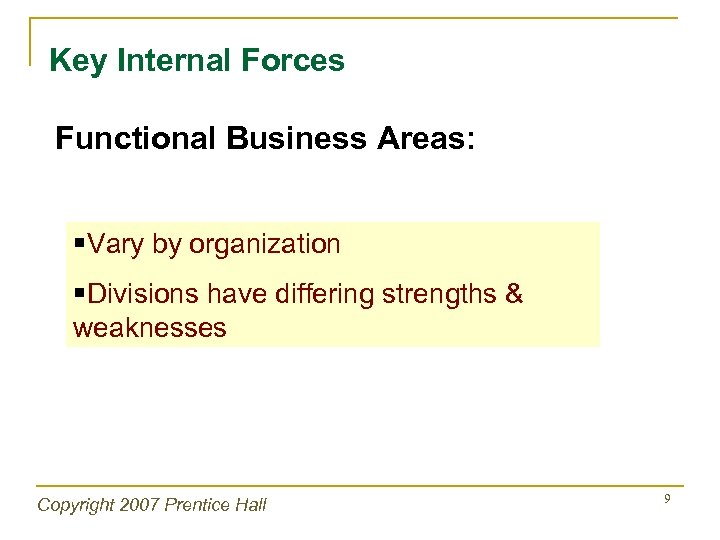 Key Internal Forces

Functional Business Areas:

▪Vary by organization

▪Divisions have differing strengths & weaknesses

Copyright 2007 Prentice Hall

9